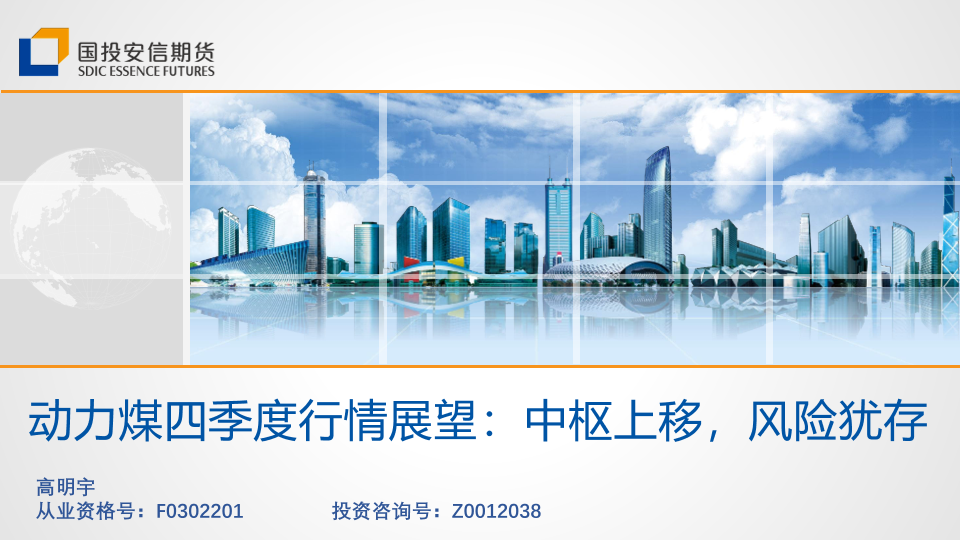 国投安信期货
SDIC ESSENCE FUTURES

动力煤四季度行情展望：中枢上移，风险犹存

高明宇
从业资格号：F0302201　　投资咨询号：Z0012038